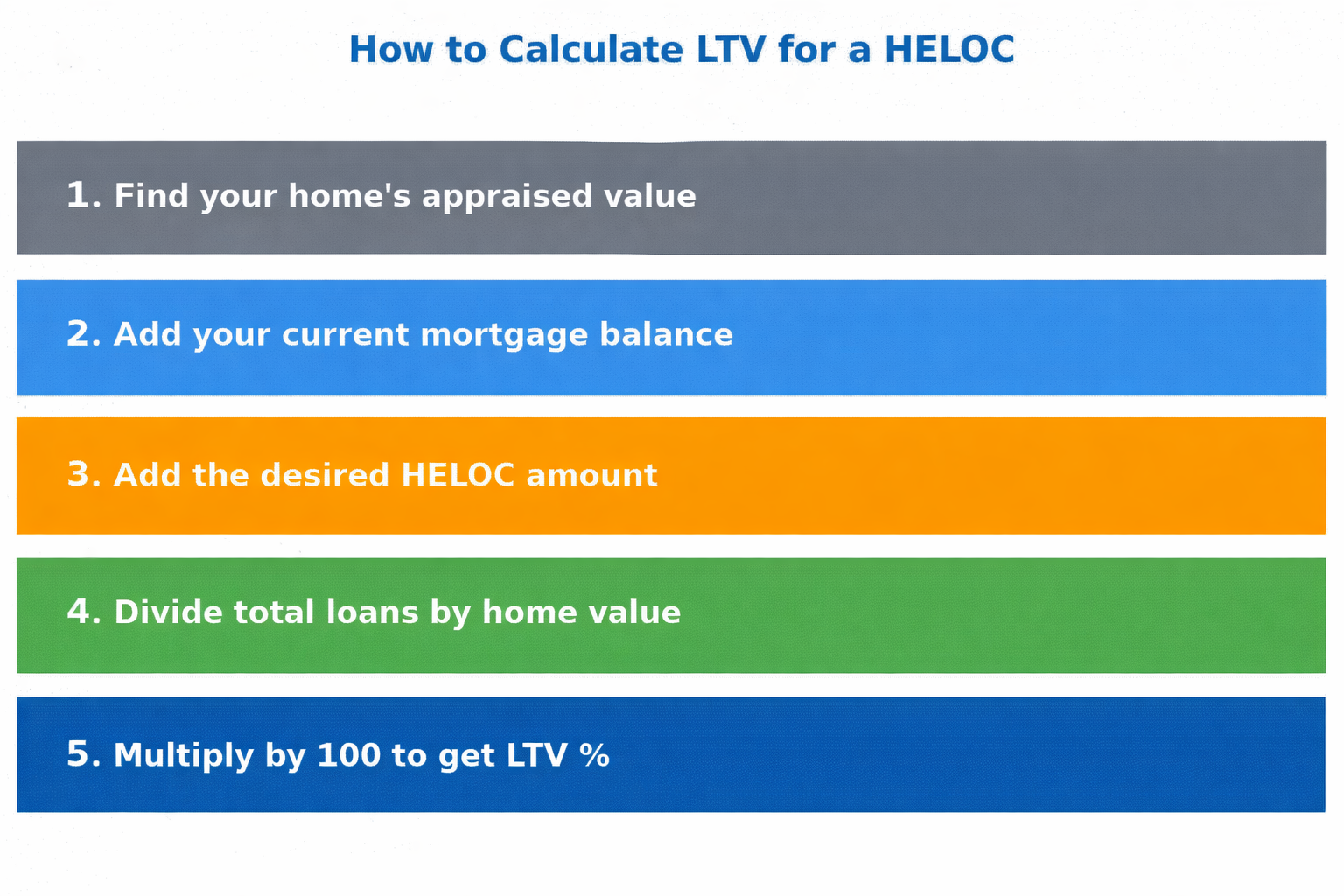 How to Calculate LTV for a HELOC

1. Find your home's appraised value

2. Add your current mortgage balance

3. Add the desired HELOC amount

4. Divide total loans by home value

5. Multiply by 100 to get LTV %